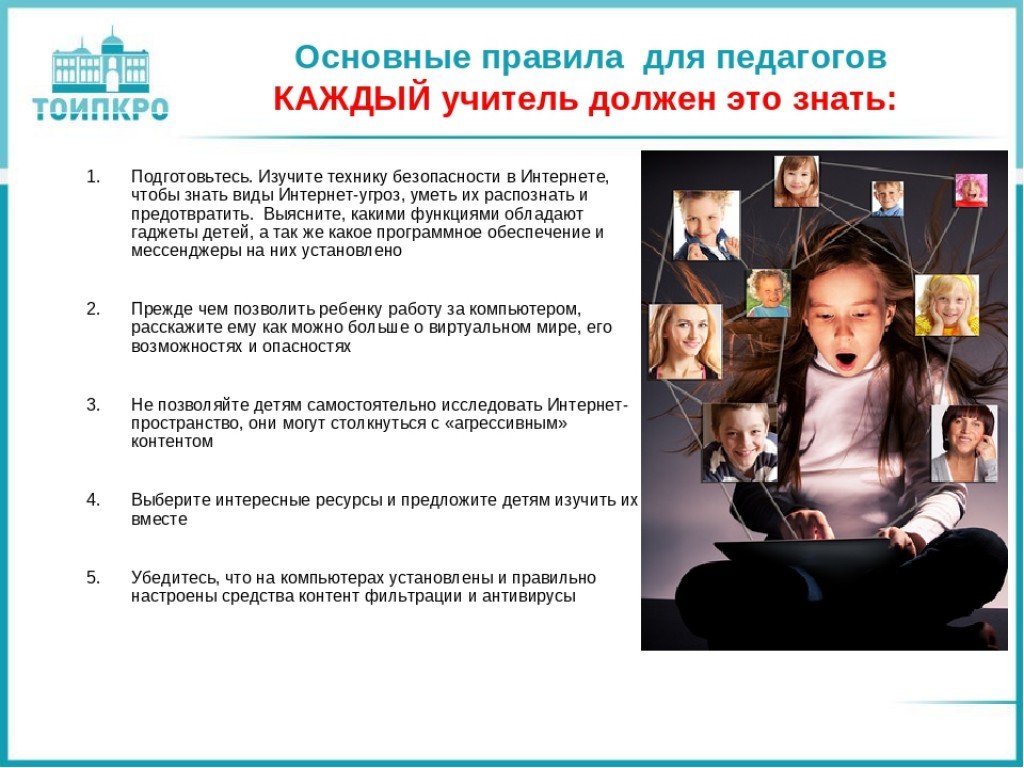 ТОИПКРО

Основные правила для педагогов
КАЖДЫЙ учитель должен это знать:

1. Подготовьтесь. Изучите технику безопасности в Интернете, чтобы знать виды Интернет-угроз, уметь их распознать и предотвратить. Выясните, какими функциями обладают гаджеты детей, а так же какое программное обеспечение и мессенджеры на них установлено

2. Прежде чем позволить ребенку работу за компьютером, расскажите ему как можно больше о виртуальном мире, его возможностях и опасностях

3. Не позволяйте детям самостоятельно исследовать Интернет-пространство, они могут столкнуться с «агрессивным» контентом

4. Выберите интересные ресурсы и предложите детям изучить их вместе

5. Убедитесь, что на компьютерах установлены и правильно настроены средства контент фильтрации и антивирусы